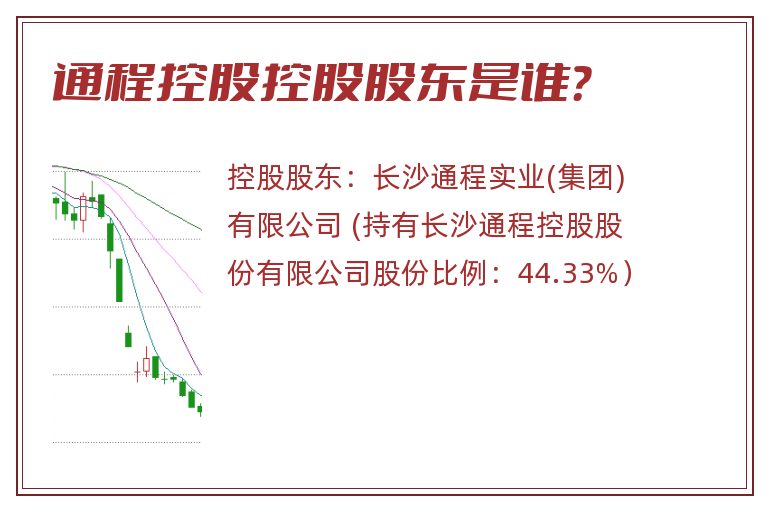 通程控股控股股东是谁?

控股股东：长沙通程实业(集团)有限公司 (持有长沙通程控股股份有限公司股份比例：44.33%)